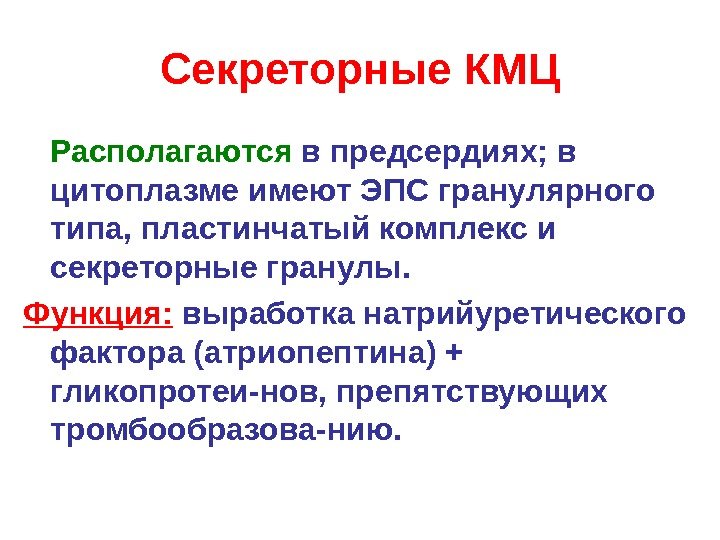 Секреторные КМЦ

Располагаются в предсердиях; в цитоплазме имеют ЭПС гранулярного типа, пластинчатый комплекс и секреторные гранулы.

Функция: выработка натрийуретического фактора (атриопептина) + гликопротеи-нов, препятствующих тромбообразова-нию.